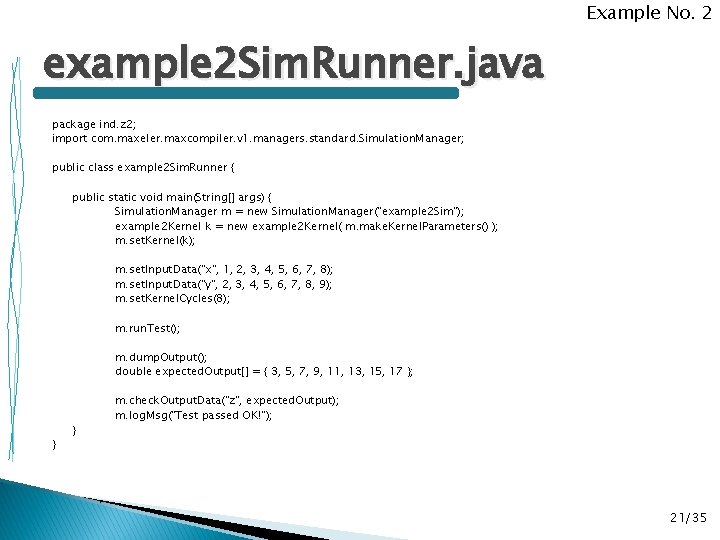 Example No. 2

example2SimRunner.java

package ind.z2;
import com.maxeler.maxcompiler.v1.managers.standard.SimulationManager;

public class example2SimRunner {

public static void main(String[] args) {
SimulationManager m = new SimulationManager("example2Sim");
example2Kernel k = new example2Kernel( m.makeKernelParameters() );
m.setKernel(k);

m.setInputData("x", 1, 2, 3, 4, 5, 6, 7, 8);
m.setInputData("y", 2, 3, 4, 5, 6, 7, 8, 9);
m.setKernelCycles(8);

m.runTest();

m.dumpOutput();
double expectedOutput[] = { 3, 5, 7, 9, 11, 13, 15, 17 };

m.checkOutputData("z", expectedOutput);
m.logMsg("Test passed OK!");
}
}

21/35